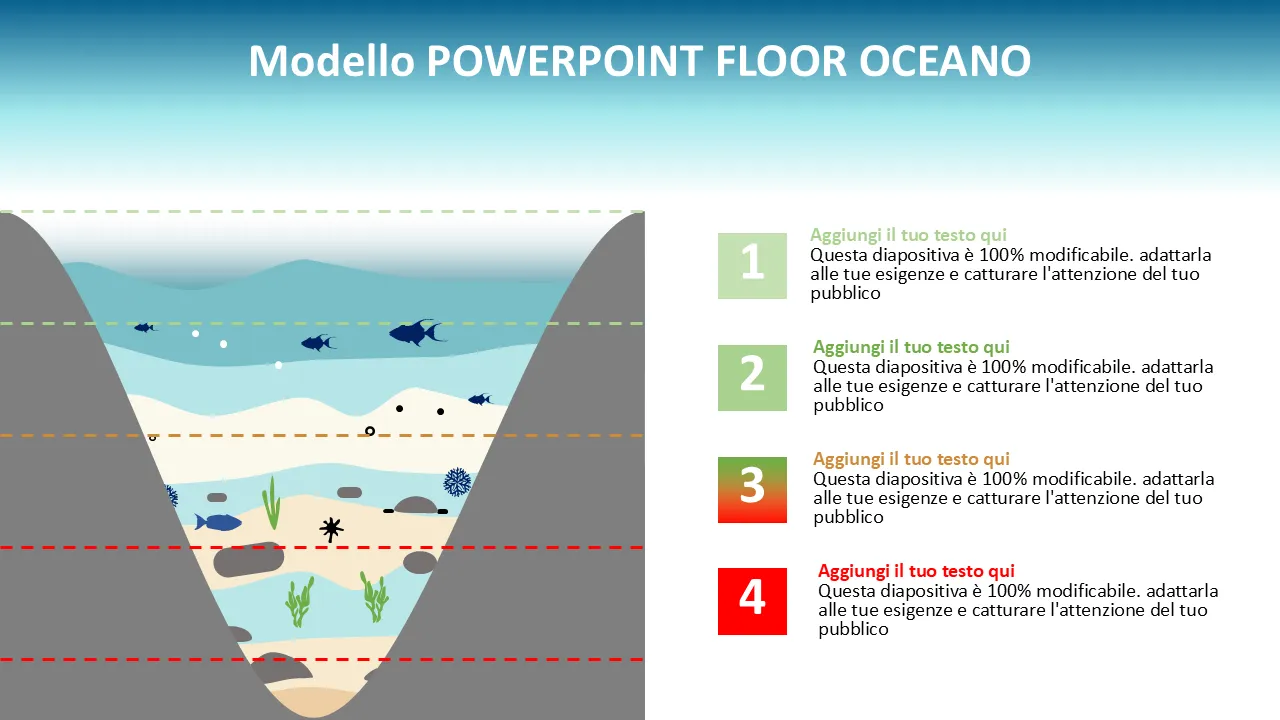 Modello POWERPOINT FLOOR OCEANO

1
Aggiungi il tuo testo qui
Questa diapositiva è 100% modificabile. adattarla alle tue esigenze e catturare l'attenzione del tuo pubblico

2
Aggiungi il tuo testo qui
Questa diapositiva è 100% modificabile. adattarla alle tue esigenze e catturare l'attenzione del tuo pubblico

3
Aggiungi il tuo testo qui
Questa diapositiva è 100% modificabile. adattarla alle tue esigenze e catturare l'attenzione del tuo pubblico

4
Aggiungi il tuo testo qui
Questa diapositiva è 100% modificabile. adattarla alle tue esigenze e catturare l'attenzione del tuo pubblico